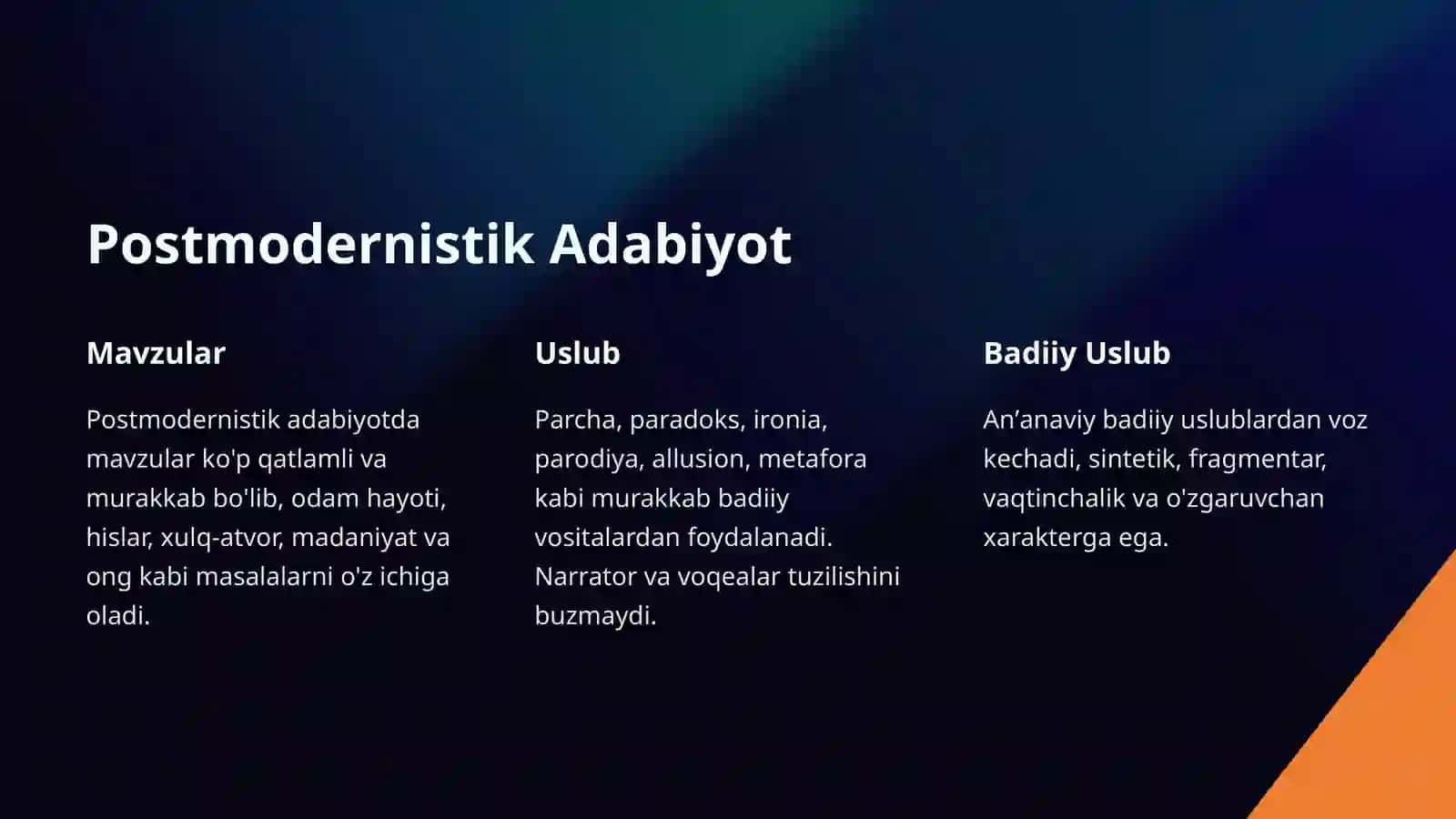 Postmodernistik Adabiyot

Mavzular

Postmodernistik adabiyotda mavzular ko'p qatlamli va murakkab bo'lib, odam hayoti, hislar, xulq-atvor, madaniyat va ong kabi masalalarni o'z ichiga oladi.

Uslub

Parcha, paradoks, ironia, parodiya, allusion, metafora kabi murakkab badiiy vositalardan foydalanadi. Narrator va voqealar tuzilishini buzmaydi.

Badiiy Uslub

An’anaviy badiiy uslublardan voz kechadi, sintetik, fragmentar, vaqtinchalik va o'zgaruvchan xarakterga ega.